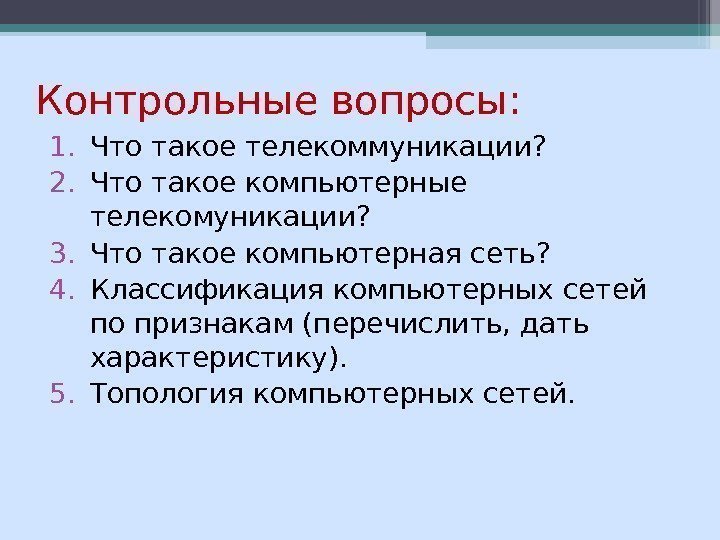 Контрольные вопросы:

1. Что такое телекоммуникации?
2. Что такое компьютерные телекомуникации?
3. Что такое компьютерная сеть?
4. Классификация компьютерных сетей по признакам (перечислить, дать характеристику).
5. Топология компьютерных сетей.